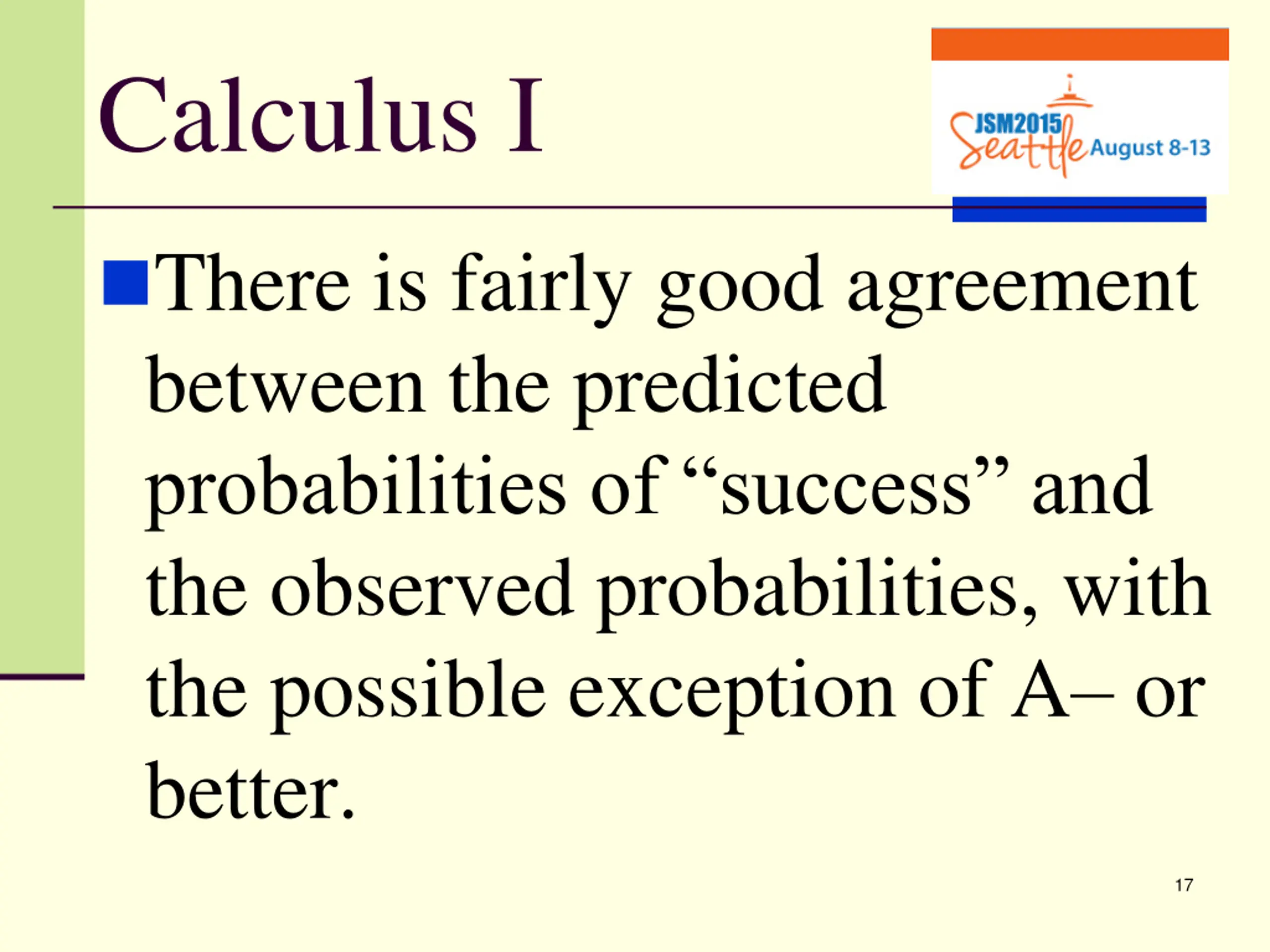 Calculus I

JSM2015
Seattle August 8-13

There is fairly good agreement between the predicted probabilities of “success” and the observed probabilities, with the possible exception of A– or better.

17